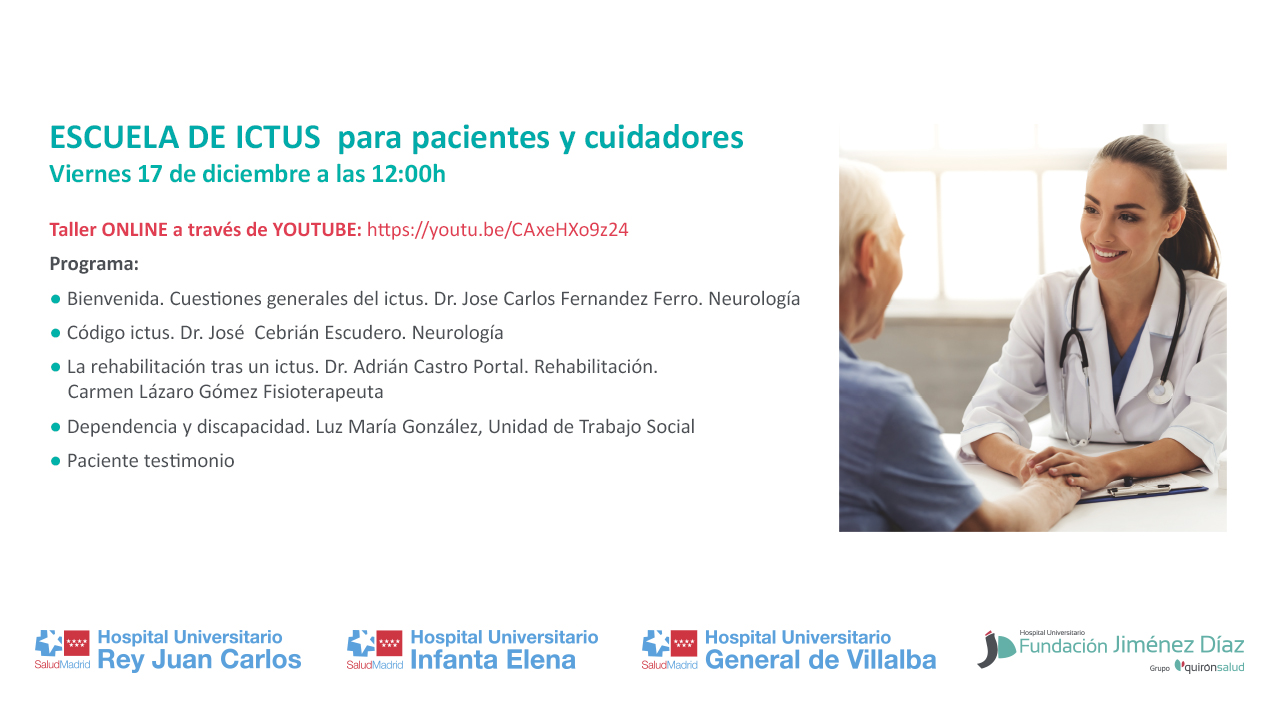 ESCUELA DE ICTUS para pacientes y cuidadores
Viernes 17 de diciembre a las 12:00h

Taller ONLINE a través de YOUTUBE: https://youtu.be/CAxeHXo9z24

Programa:

● Bienvenida. Cuestiones generales del ictus. Dr. Jose Carlos Fernandez Ferro. Neurología

● Código ictus. Dr. José Cebrián Escudero. Neurología

● La rehabilitación tras un ictus. Dr. Adrián Castro Portal. Rehabilitación. Carmen Lázaro Gómez Fisioterapeuta

● Dependencia y discapacidad. Luz María González, Unidad de Trabajo Social

● Paciente testimonio

SaludMadrid Hospital Universitario Rey Juan Carlos

SaludMadrid Hospital Universitario Infanta Elena

SaludMadrid Hospital Universitario General de Villalba

Hospital Universitario Fundación Jiménez Díaz Grupo quirónsalud